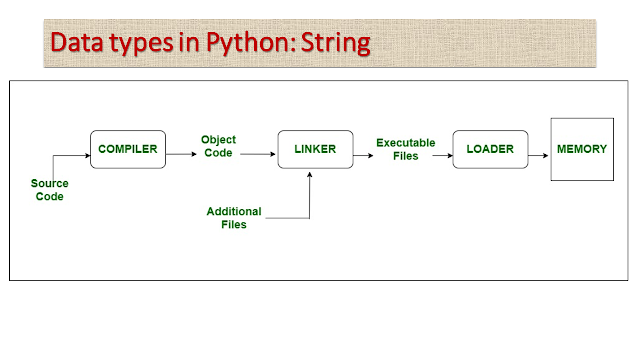 Data types in Python: String

Source Code

COMPILER

Object Code

LINKER

Additional Files

Executable Files

LOADER

MEMORY